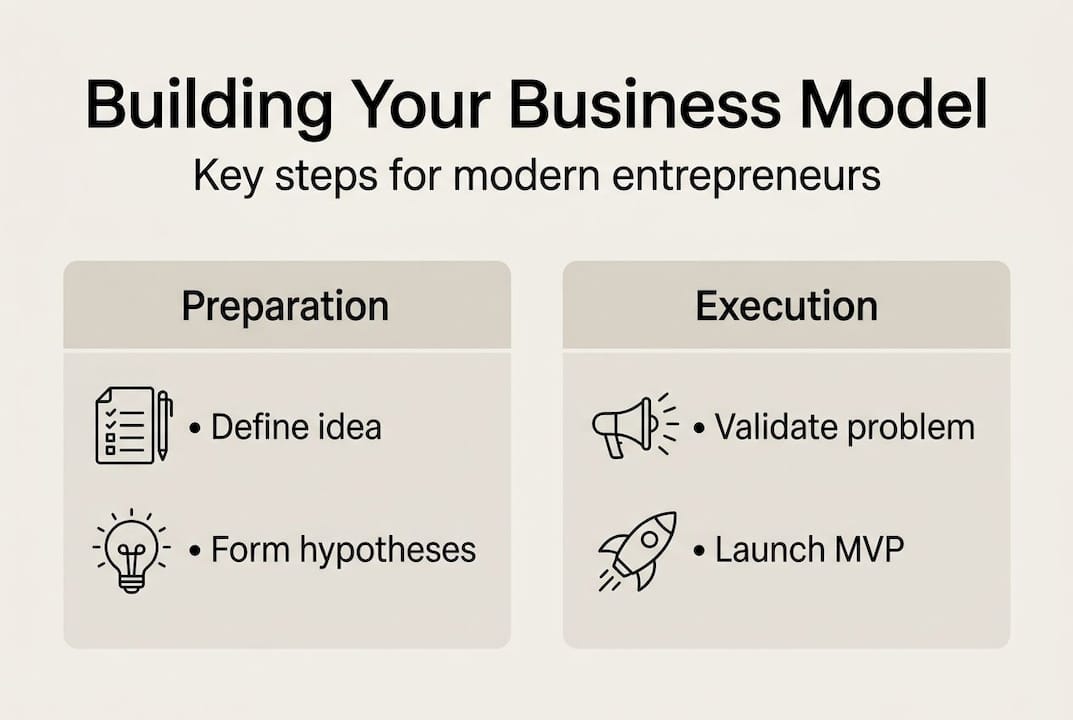 Building Your Business Model

Key steps for modern entrepreneurs

Preparation

• Define idea

• Form hypotheses

Execution

• Validate problem

• Launch MVP